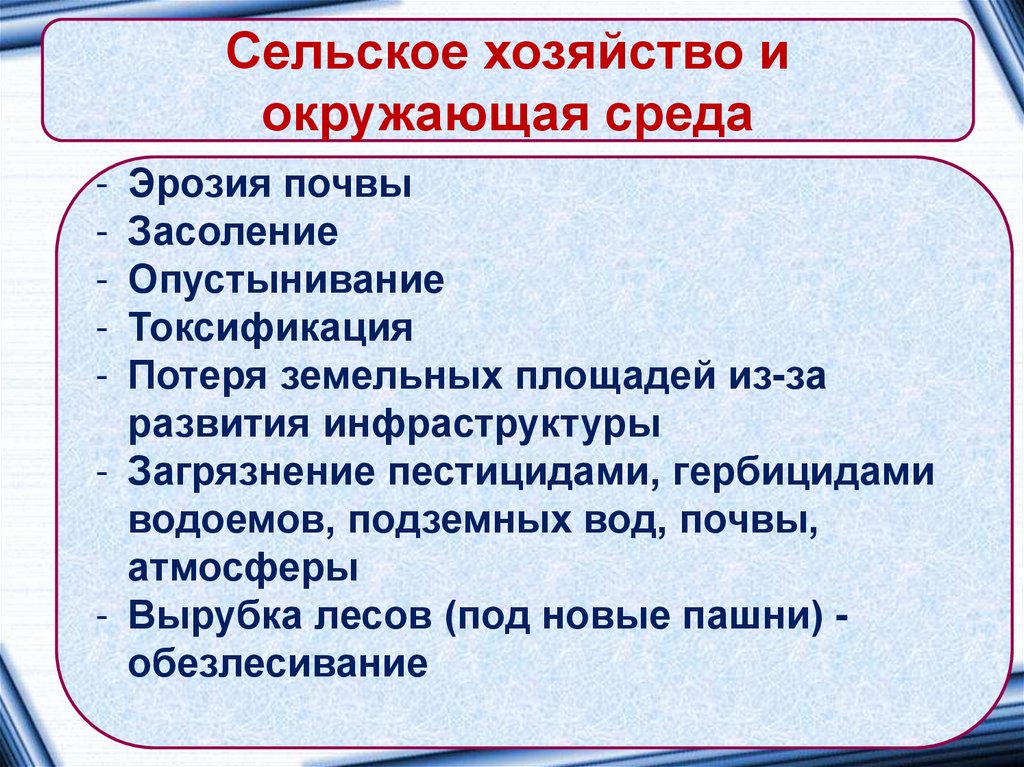 Сельское хозяйство и окружающая среда

- Эрозия почвы
- Засоление
- Опустынивание
- Токсификация
- Потеря земельных площадей из-за развития инфраструктуры
- Загрязнение пестицидами, гербицидами водоемов, подземных вод, почвы, атмосферы
- Вырубка лесов (под новые пашни) - обезлесивание